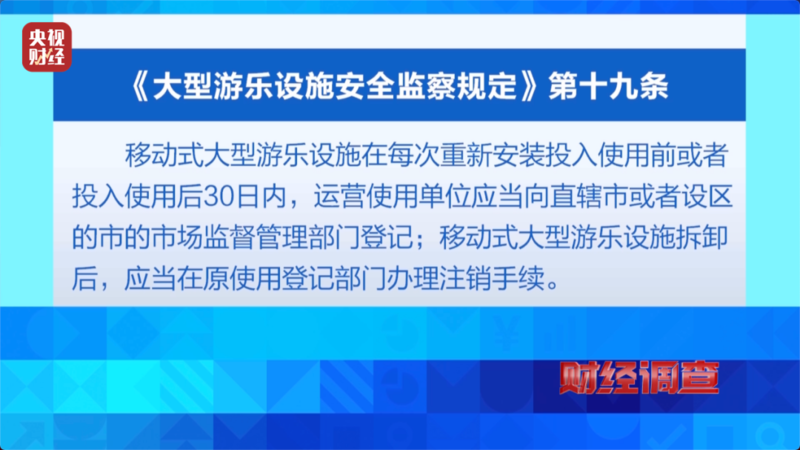 央视财经

《大型游乐设施安全监察规定》第十九条

移动式大型游乐设施在每次重新安装投入使用前或者投入使用后30日内，运营使用单位应当向直辖市或者设区的市的市场监督管理部门登记；移动式大型游乐设施拆卸后，应当在原使用登记部门办理注销手续。

财经调查